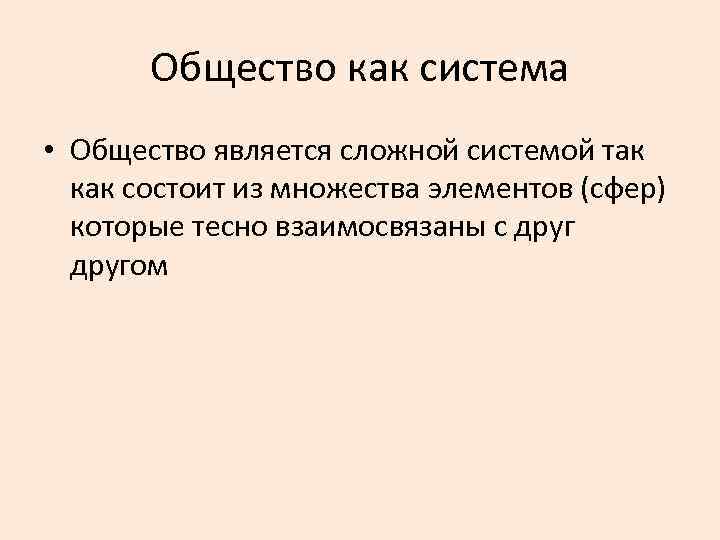 Общество как система

• Общество является сложной системой так как состоит из множества элементов (сфер) которые тесно взаимосвязаны с друг другом